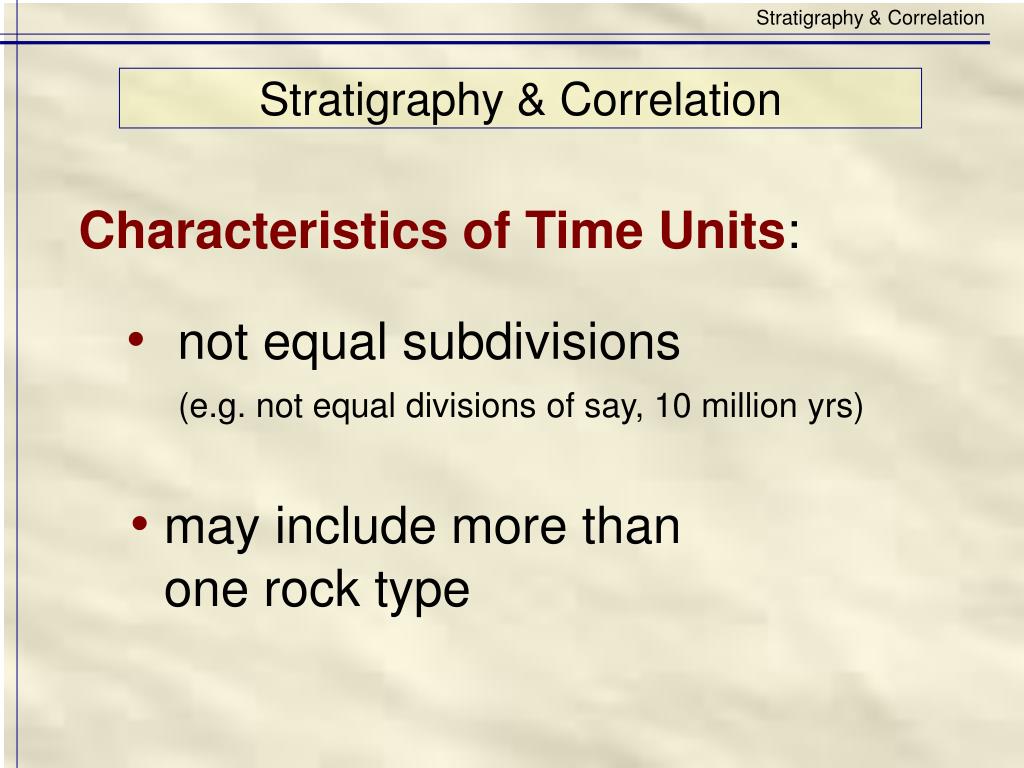 Stratigraphy & Correlation

Stratigraphy & Correlation

Characteristics of Time Units:

• not equal subdivisions
(e.g. not equal divisions of say, 10 million yrs)

• may include more than one rock type